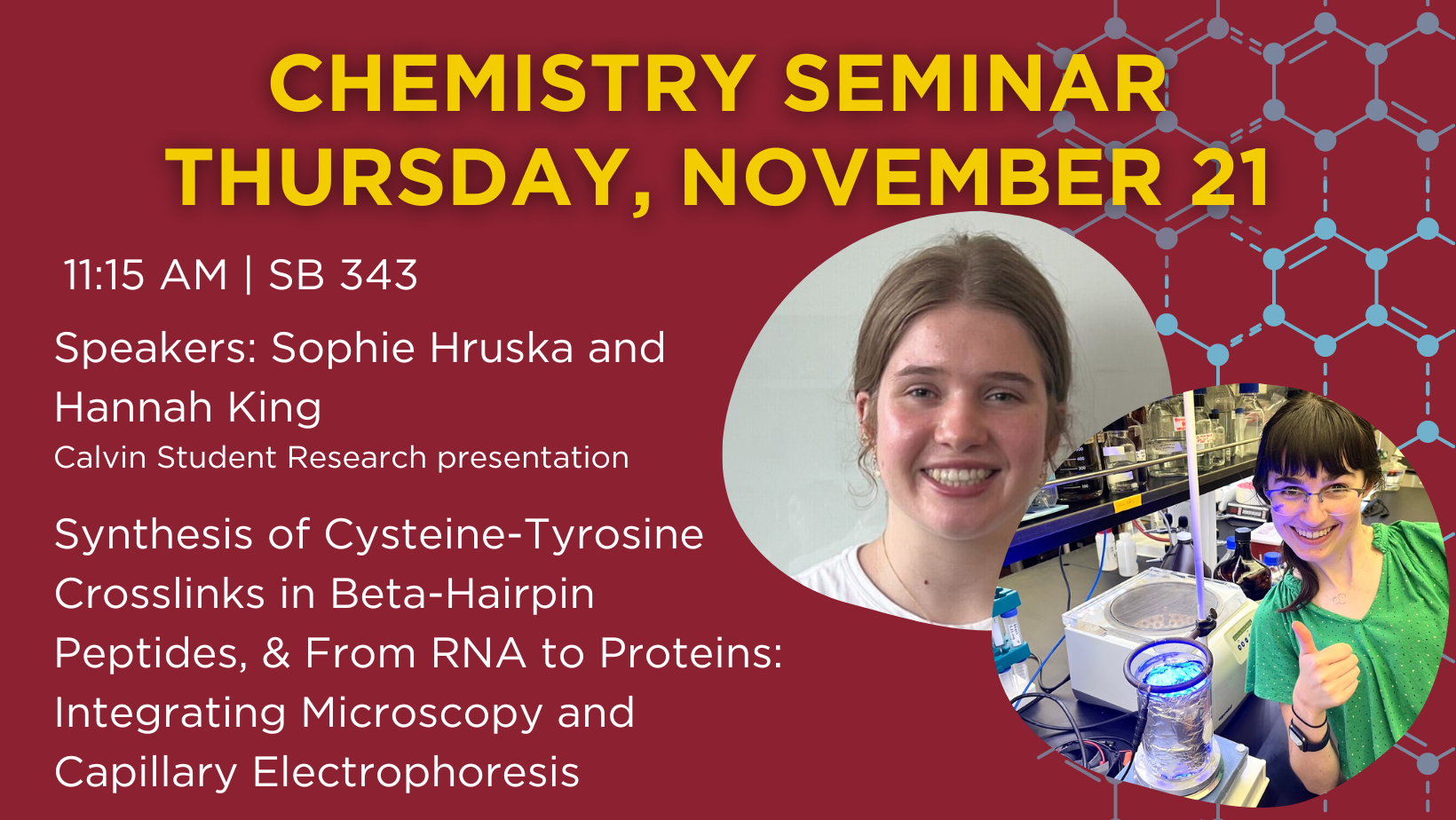 CHEMISTRY SEMINAR
THURSDAY, NOVEMBER 21

11:15 AM | SB 343

Speakers: Sophie Hruska and Hannah King
Calvin Student Research presentation

Synthesis of Cysteine-Tyrosine Crosslinks in Beta-Hairpin Peptides, & From RNA to Proteins: Integrating Microscopy and Capillary Electrophoresis